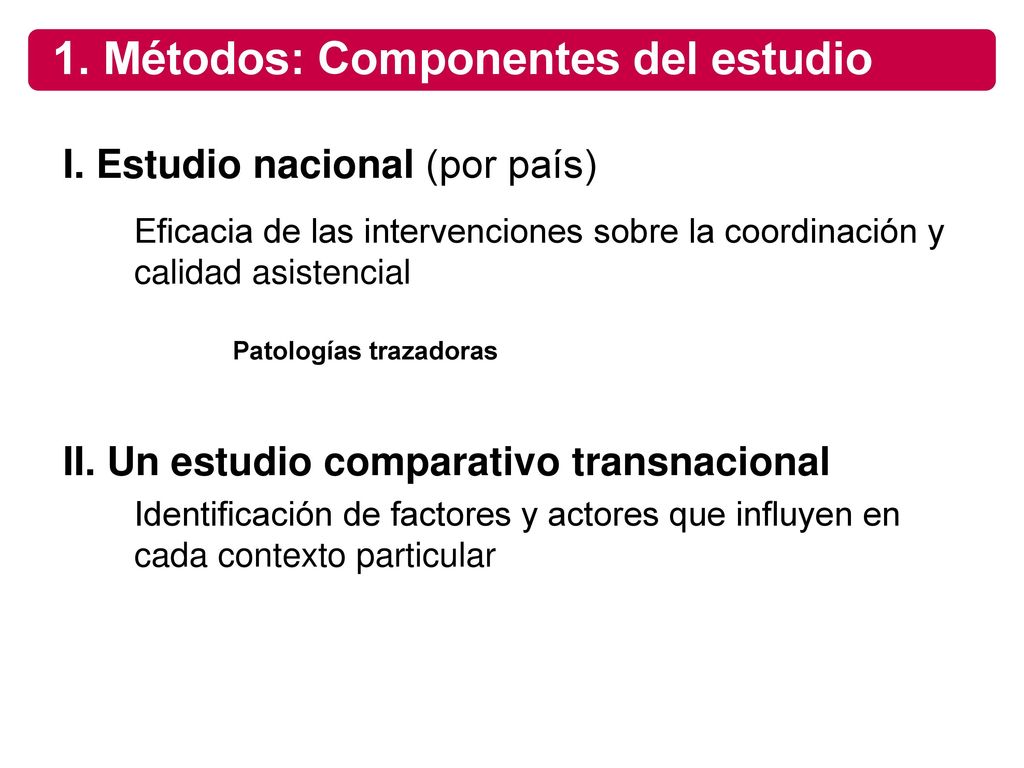 1. Métodos: Componentes del estudio

I. Estudio nacional (por país)

Eficacia de las intervenciones sobre la coordinación y calidad asistencial

Patologías trazadoras

II. Un estudio comparativo transnacional

Identificación de factores y actores que influyen en cada contexto particular